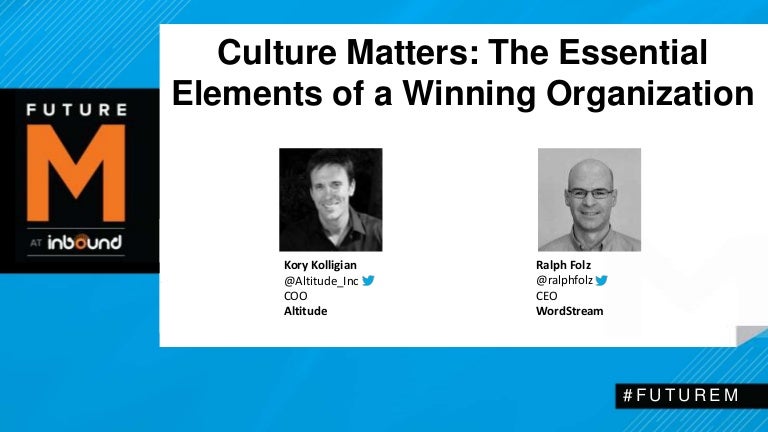 FUTURE
M
AT inbound

Culture Matters: The Essential Elements of a Winning Organization

Kory Kolligian
@Altitude_Inc
COO
Altitude

Ralph Folz
@ralphfolz
CEO
WordStream

#FUTUREM